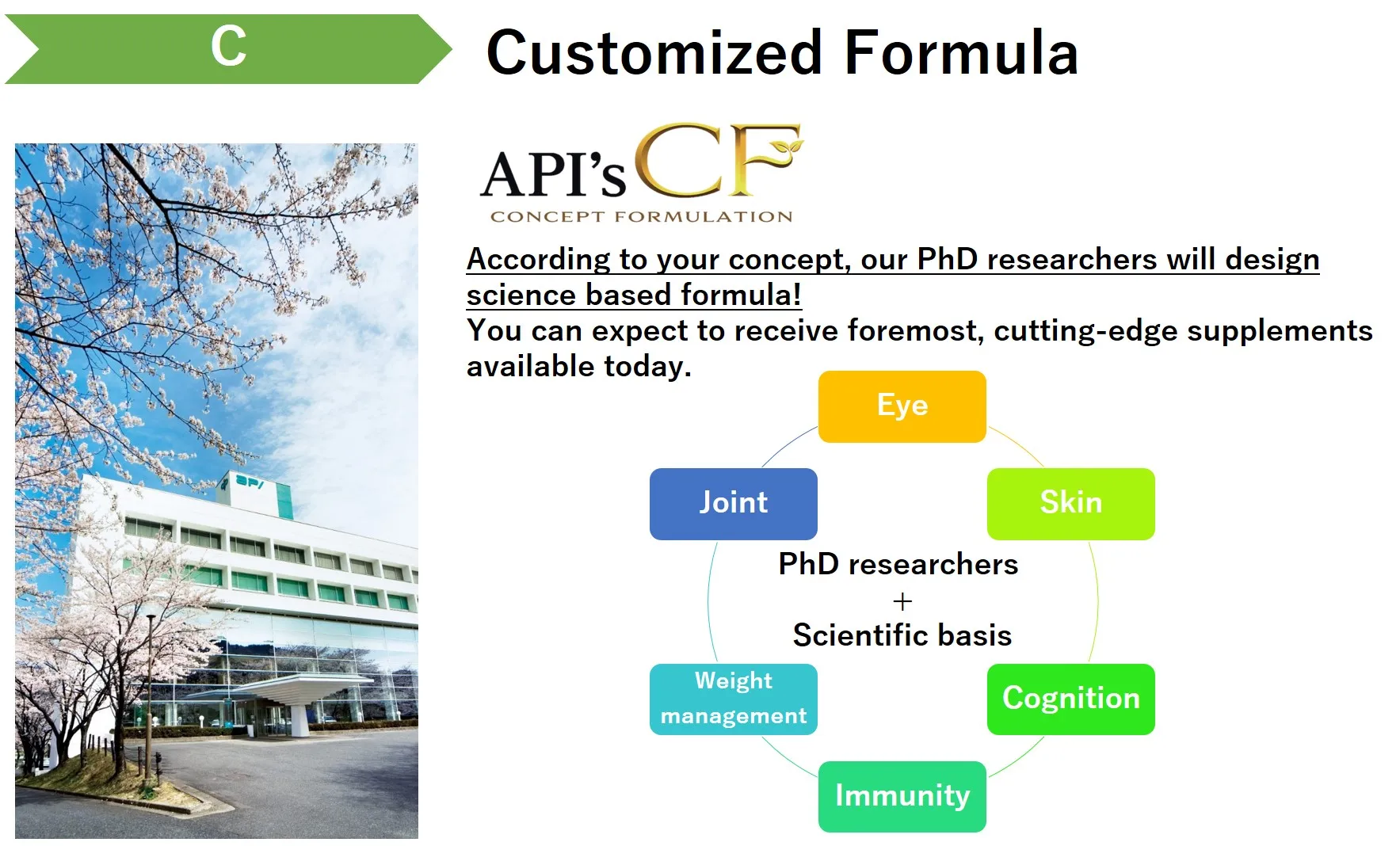 C

Customized Formula

API's CF
CONCEPT FORMULATION

According to your concept, our PhD researchers will design science based formula!
You can expect to receive foremost, cutting-edge supplements available today.

Eye

Joint

Skin

PhD researchers
+
Scientific basis

Weight management

Cognition

Immunity

API